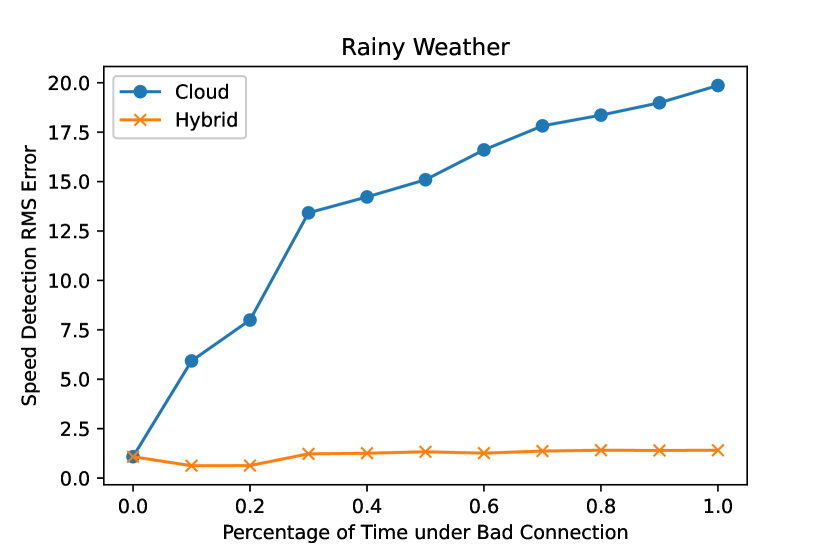 Rainy Weather

Cloud
Hybrid

Speed Detection RMS Error

20.0
17.5
15.0
12.5
10.0
7.5
5.0
2.5
0.0

0.0 0.2 0.4 0.6 0.8 1.0

Percentage of Time under Bad Connection